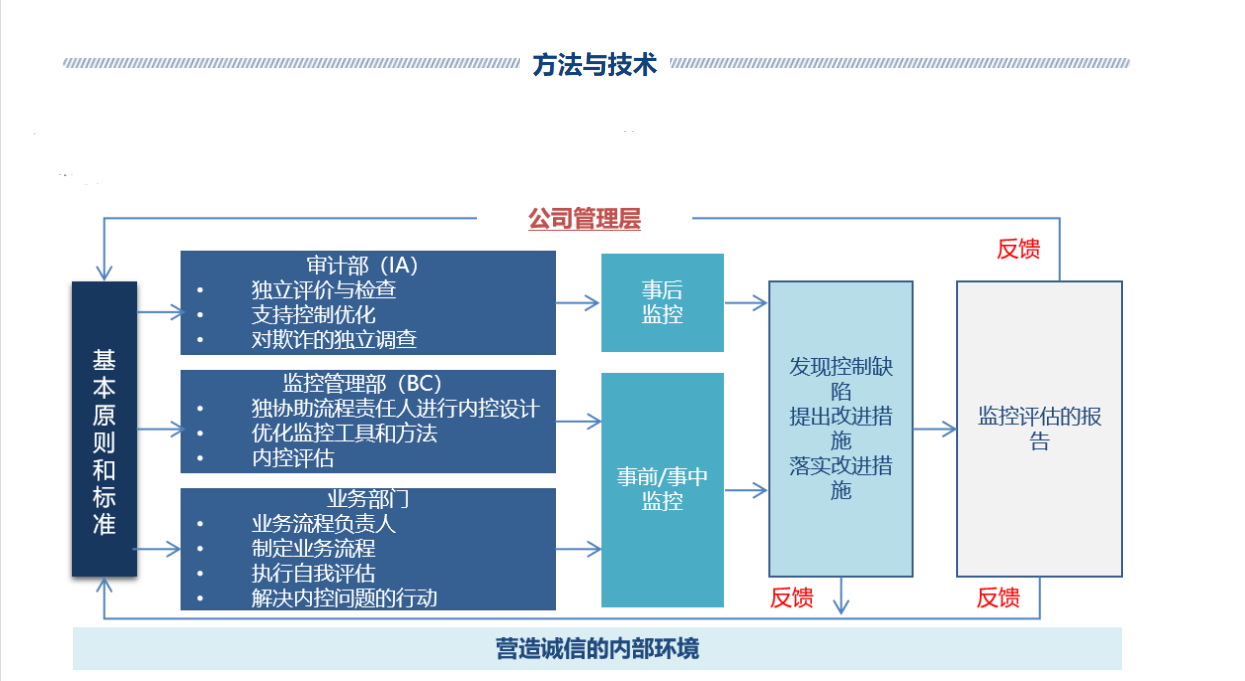 方法与技术

公司管理层

反馈

基本原则和标准

审计部（IA）
• 独立评价与检查
• 支持控制优化
• 对欺诈的独立调查

监控管理部（BC）
• 独协助流程责任人进行内控设计
• 优化监控工具和方法
• 内控评估

业务部门
• 业务流程负责人
• 制定业务流程
• 执行自我评估
• 解决内控问题的行动

事后监控

事前/事中监控

发现控制缺陷
提出改进措施
落实改进措施

监控评估的报告

反馈

反馈

营造诚信的内部环境